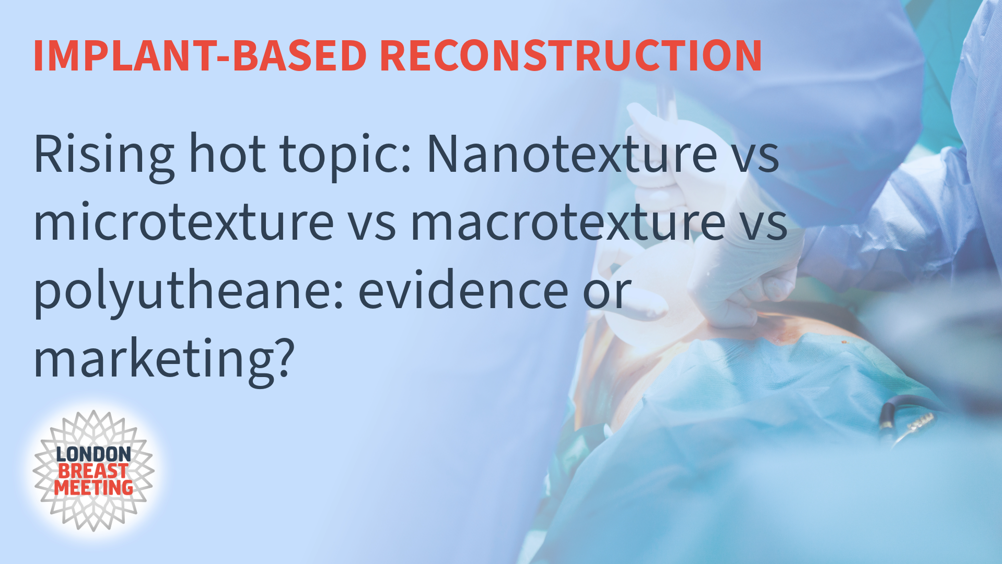 IMPLANT-BASED RECONSTRUCTION

Rising hot topic: Nanotexture vs microtexture vs macrotexture vs polyutheane: evidence or marketing?

LONDON BREAST MEETING